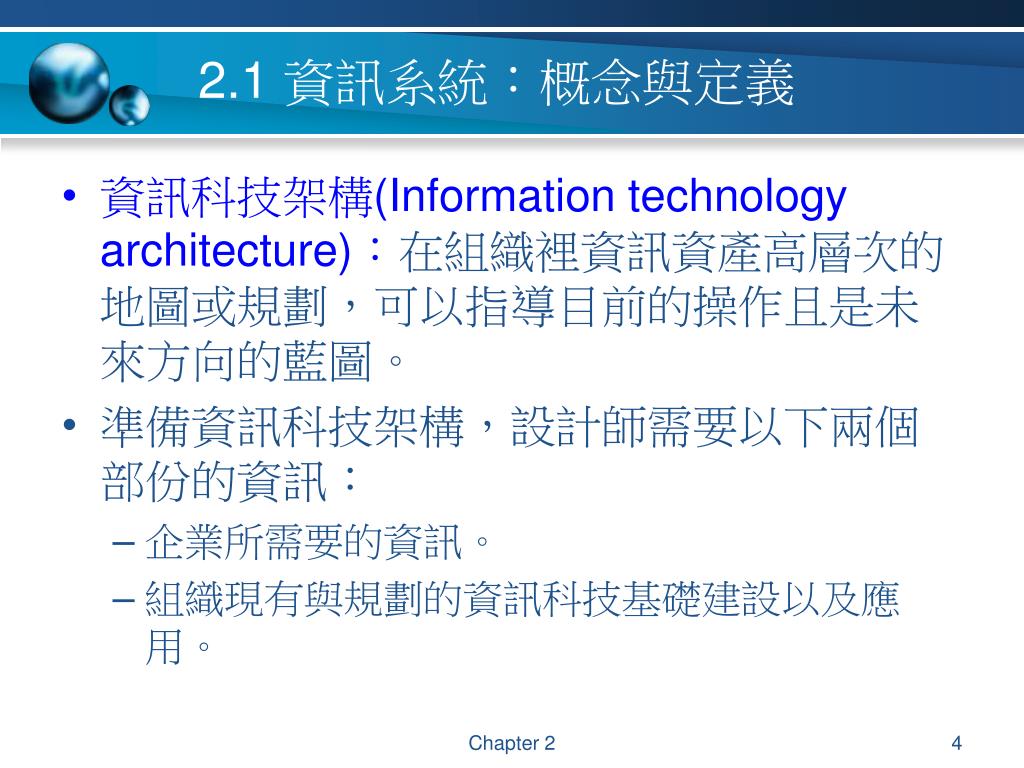 2.1 資訊系統：概念與定義

• 資訊科技架構(Information technology architecture)：在組織裡資訊資產高層次的地圖或規劃，可以指導目前的操作且是未來方向的藍圖。

• 準備資訊科技架構，設計師需要以下兩個部份的資訊：

– 企業所需要的資訊。

– 組織現有與規劃的資訊科技基礎建設以及應用。

Chapter 2

4